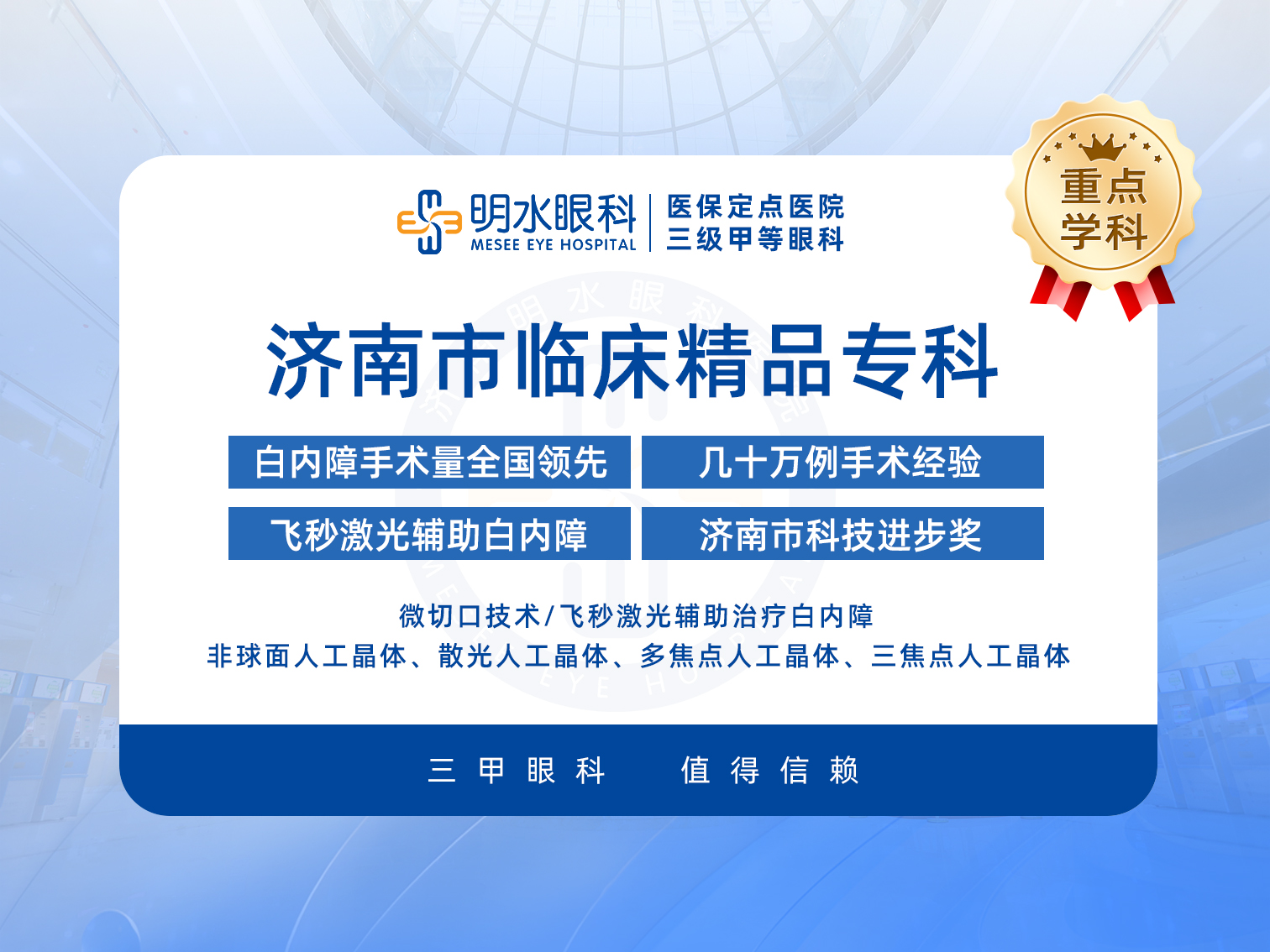 明水眼科
MESEE EYE HOSPITAL
医保定点医院
三级甲等眼科

重点学科

济南市临床精品专科

白内障手术量全国领先
几十万例手术经验
飞秒激光辅助白内障
济南市科技进步奖

微切口技术/飞秒激光辅助治疗白内障
非球面人工晶体、散光人工晶体、多焦点人工晶体、三焦点人工晶体

三甲眼科　　值得信赖